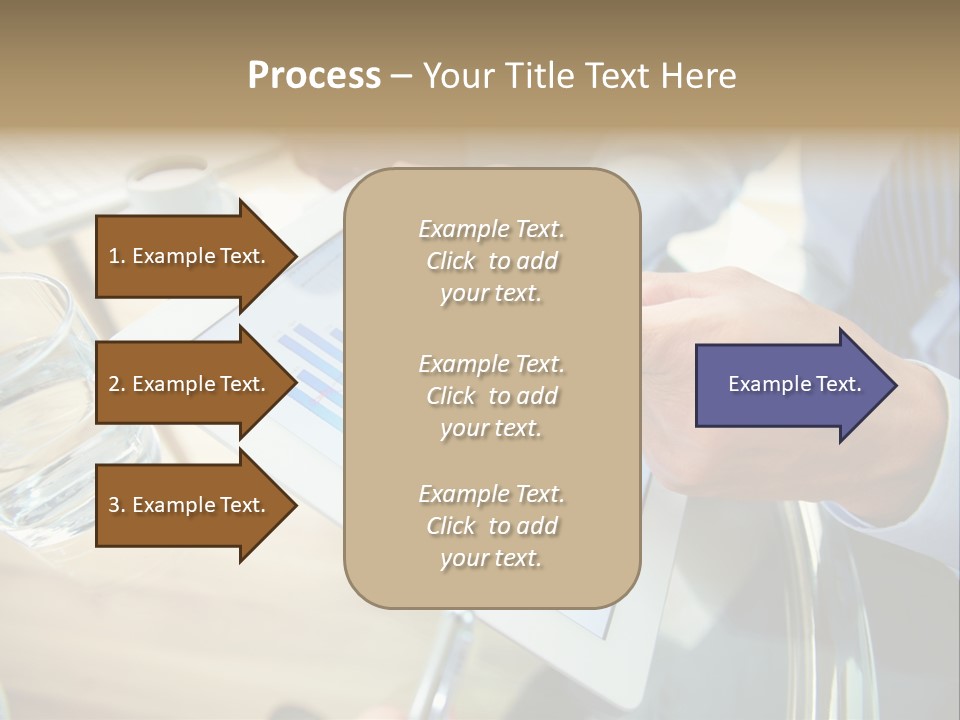 Process – Your Title Text Here

1. Example Text.

2. Example Text.

3. Example Text.

Example Text. Click to add your text.

Example Text. Click to add your text.

Example Text. Click to add your text.

Example Text.